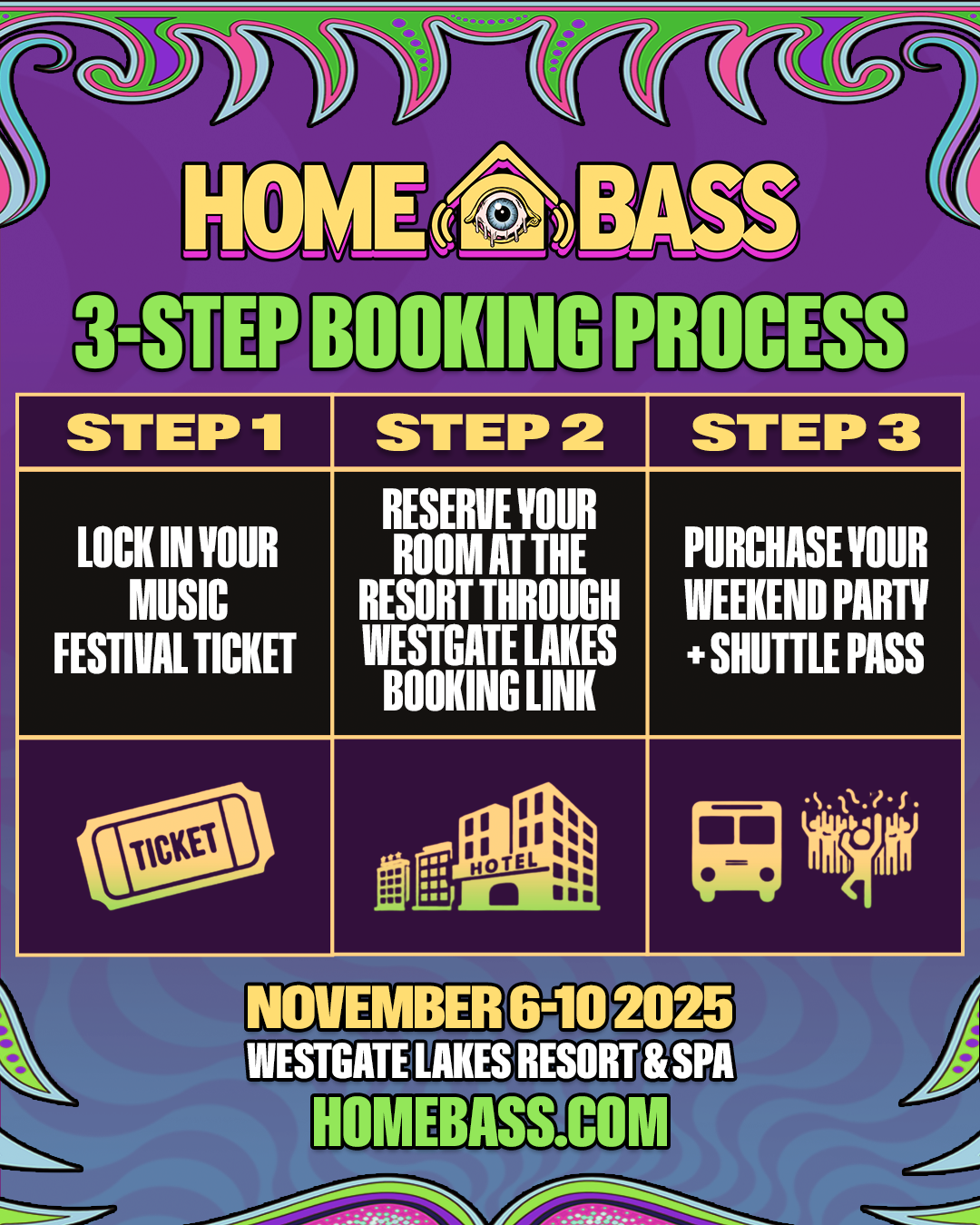 HOME BASS

3-STEP BOOKING PROCESS

| STEP 1 | STEP 2 | STEP 3 |
|---|---|---|
| LOCK IN YOUR MUSIC FESTIVAL TICKET | RESERVE YOUR ROOM AT THE RESORT THROUGH WESTGATE LAKES BOOKING LINK | PURCHASE YOUR WEEKEND PARTY + SHUTTLE PASS |
| TICKET | HOTEL | |

NOVEMBER 6-10 2025
WESTGATE LAKES RESORT & SPA
HOMEBASS.COM